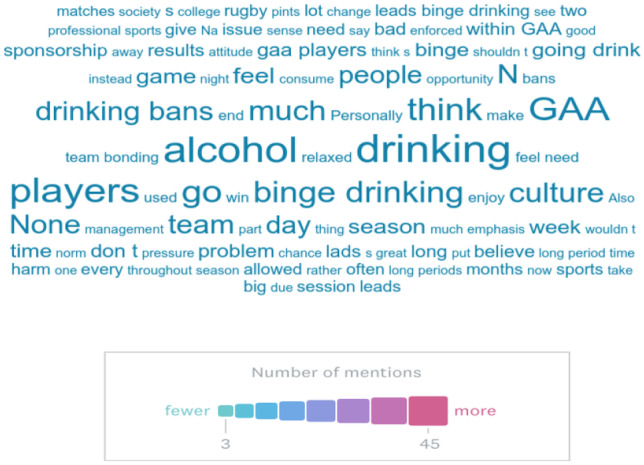 matches society s college rugby pints lot change leads binge drinking see two professional sports give Na issue sense need say bad enforced within GAA good sponsorship away results attitude gaa players think s binge shouldn t going drink instead game night feel consume people opportunity N bans drinking bans end much Personally think make GAA team bonding alcohol relaxed drinking feel need players used go win binge drinking enjoy culture Also None management team part day thing season much emphasis week wouldn t time norm don t pressure problem chance lads s great long put believe long period time harm one every throughout season allowed rather often long periods months now sports take big due session leads

Number of mentions

fewer more

3 45